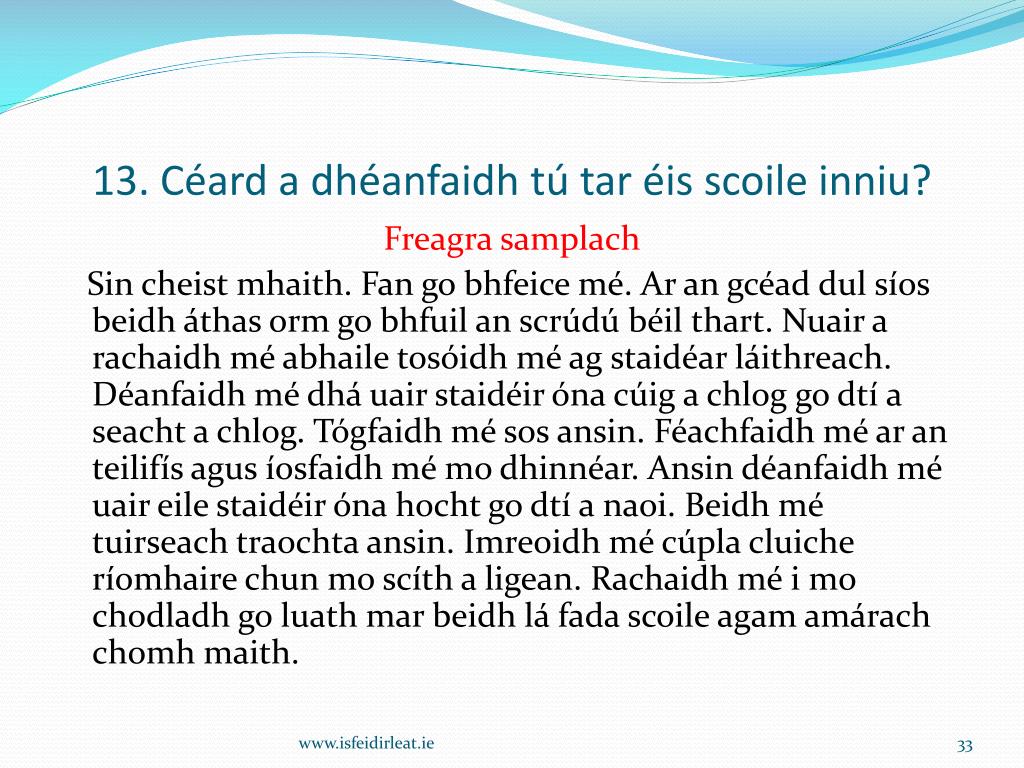 13. Céard a dhéanfaidh tú tar éis scoile inniu?

Freagra samplach

Sin cheist mhaith. Fan go bhfeice mé. Ar an gcéad dul síos beidh áthas orm go bhfuil an scrúdú béil thart. Nuair a rachaidh mé abhaile tosóidh mé ag staidéar láithreach. Déanfaidh mé dhá uair staidéir óna cúig a chlog go dtí a seacht a chlog. Tógfaidh mé sos ansin. Féachfaidh mé ar an teilifís agus íosfaidh mé mo dhinnéar. Ansin déanfaidh mé uair eile staidéir óna hocht go dtí a naoi. Beidh mé tuirseach traochta ansin. Imreoidh mé cúpla cluiche ríomhaire chun mo scíth a ligean. Rachaidh mé i mo chodladh go luath mar beidh lá fada scoile agam amárach chomh maith.

www.isfeidirleat.ie

33